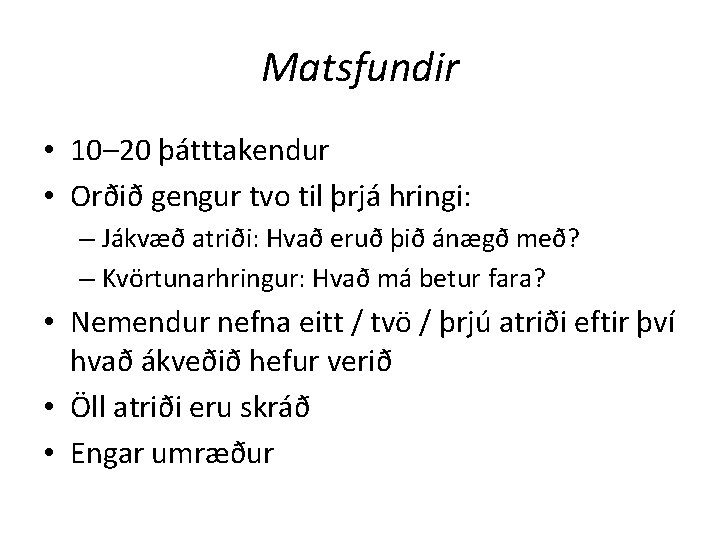 Matsfundir

• 10–20 þátttakendur
• Orðið gengur tvo til þrjá hringi:
  – Jákvæð atriði: Hvað eruð þið ánægð með?
  – Kvörtunarhringur: Hvað má betur fara?
• Nemendur nefna eitt / tvö / þrjú atriði eftir því hvað ákveðið hefur verið
• Öll atriði eru skráð
• Engar umræður